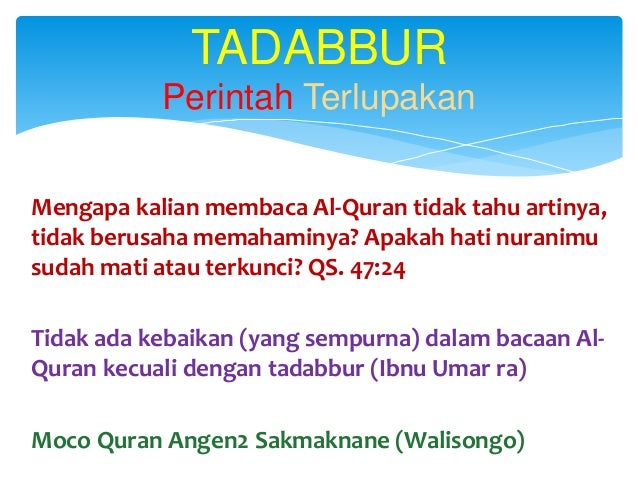 TADABBUR
Perintah Terlupakan

Mengapa kalian membaca Al-Quran tidak tahu artinya, tidak berusaha memahaminya? Apakah hati nuranimu sudah mati atau terkunci? QS. 47:24

Tidak ada kebaikan (yang sempurna) dalam bacaan Al-Quran kecuali dengan tadabbur (Ibnu Umar ra)

Moco Quran Angen2 Sakmaknane (Walisongo)